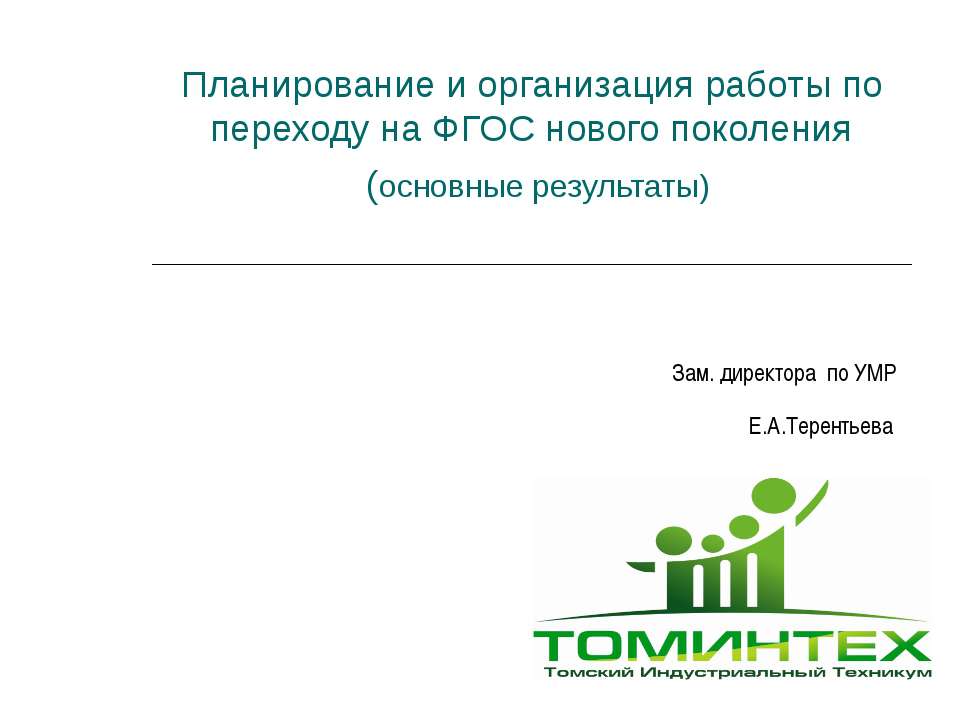 Планирование и организация работы по переходу на ФГОС нового поколения

(основные результаты)

Зам. директора по УМР

Е.А.Терентьева

ТОМИНТЕХ

Томский Индустриальный Техникум